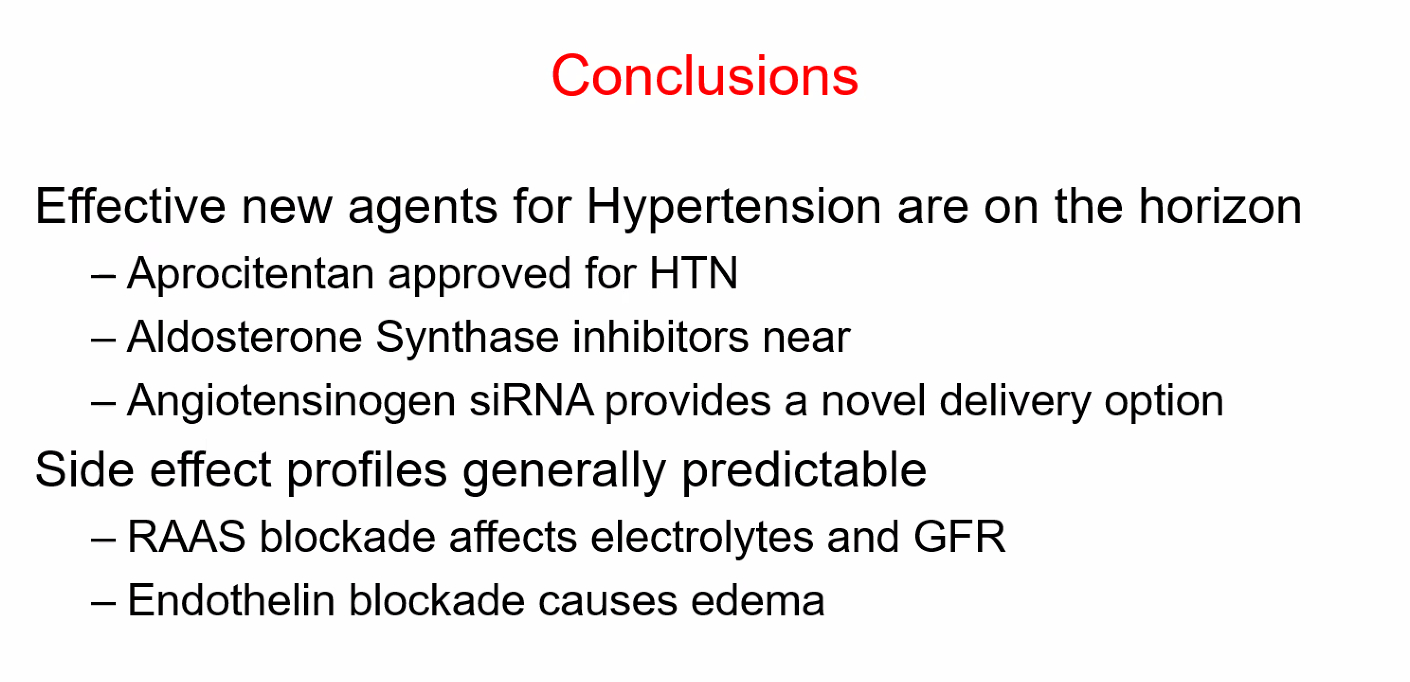 Conclusions

Effective new agents for Hypertension are on the horizon

– Aprocitentan approved for HTN

– Aldosterone Synthase inhibitors near

– Angiotensinogen siRNA provides a novel delivery option

Side effect profiles generally predictable

– RAAS blockade affects electrolytes and GFR

– Endothelin blockade causes edema